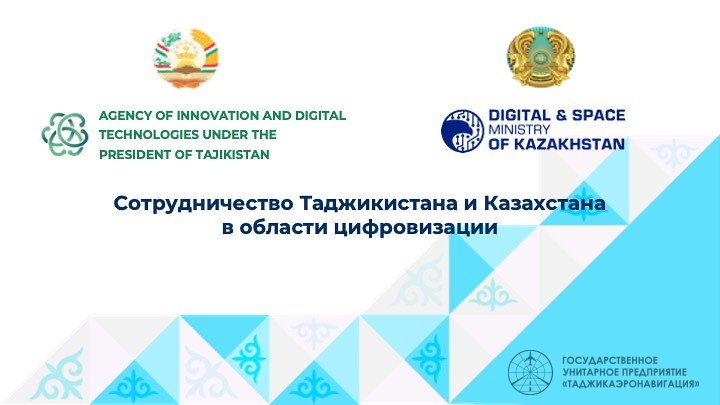 AGENCY OF INNOVATION AND DIGITAL TECHNOLOGIES UNDER THE PRESIDENT OF TAJIKISTAN

DIGITAL & SPACE MINISTRY OF KAZAKHSTAN

Сотрудничество Таджикистана и Казахстана в области цифровизации

ГОСУДАРСТВЕННОЕ УНИТАРНОЕ ПРЕДПРИЯТИЕ «ТАДЖИКАЭРОНАВИГАЦИЯ»